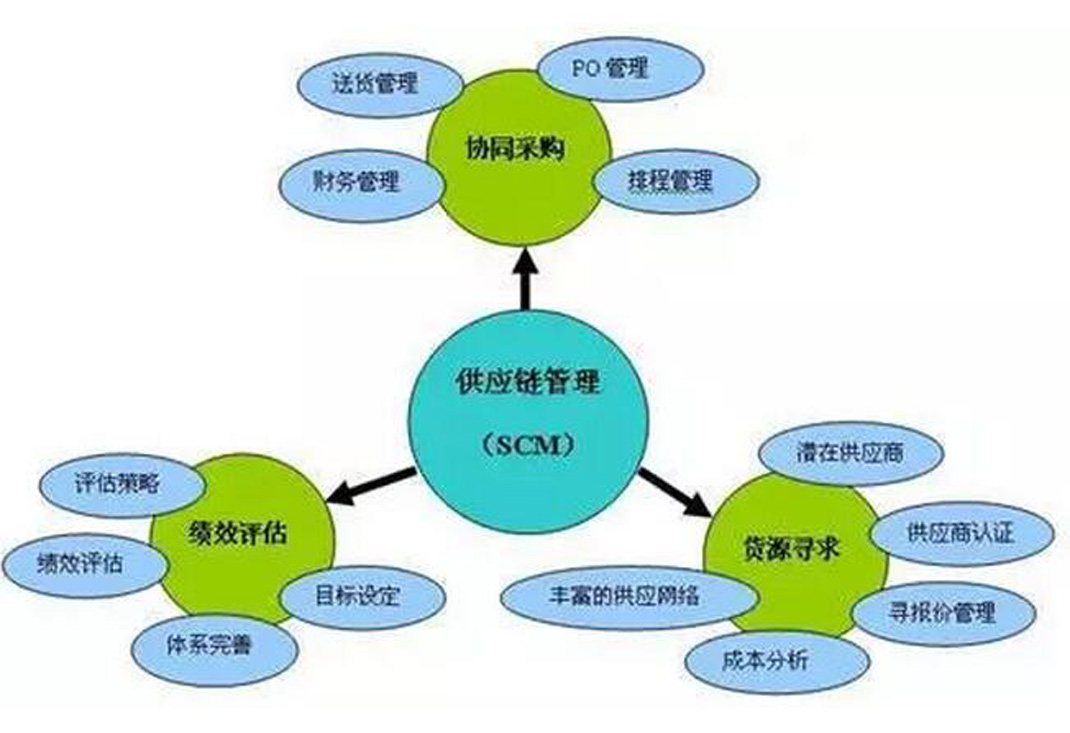 送货管理
PO 管理
协同采购
财务管理
排程管理
供应链管理
（SCM）
评估策略
绩效评估
绩效评估
目标设定
体系完善
潜在供应商
货源寻求
供应商认证
丰富的供应网络
寻报价管理
成本分析